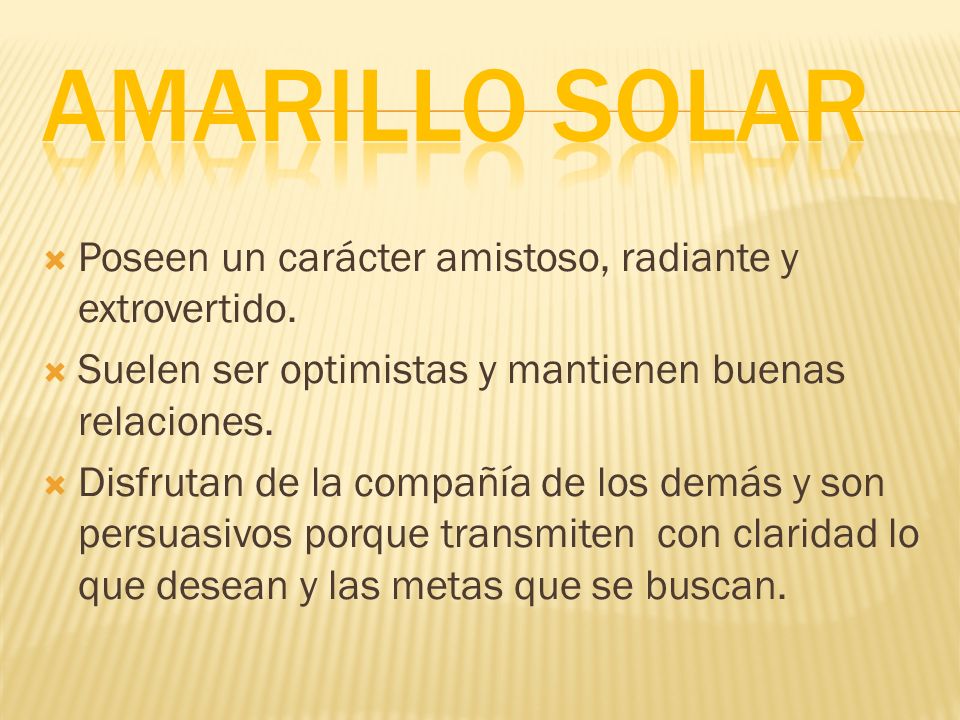 AMARILLO SOLAR

Poseen un carácter amistoso, radiante y extrovertido.

Suelen ser optimistas y mantienen buenas relaciones.

Disfrutan de la compañía de los demás y son persuasivos porque transmiten con claridad lo que desean y las metas que se buscan.